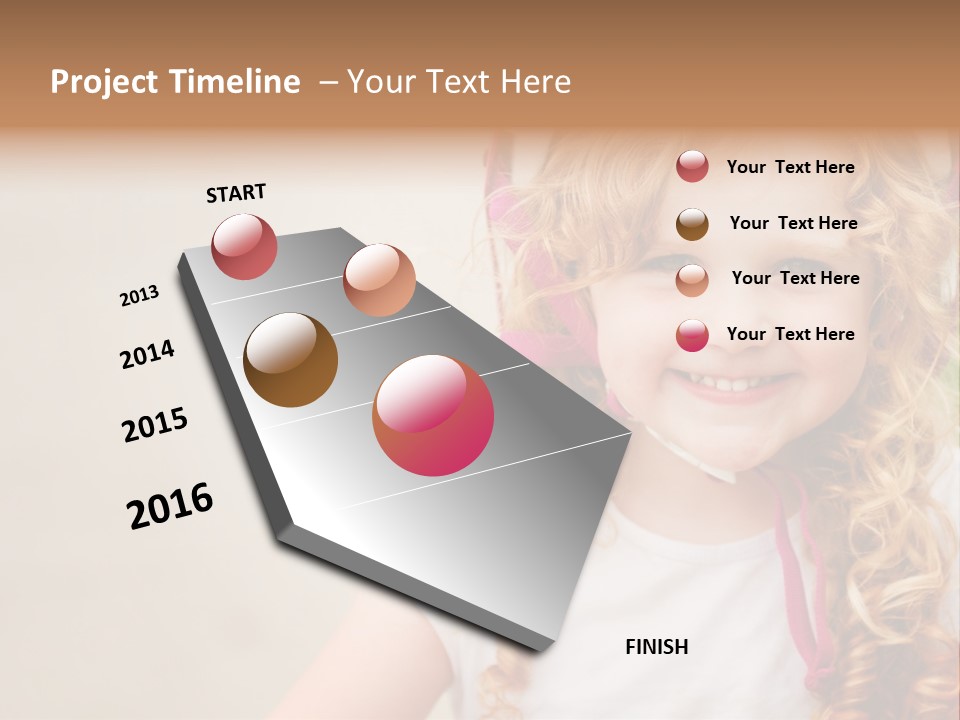 Project Timeline – Your Text Here

START

2013

2014

2015

2016

FINISH

Your Text Here

Your Text Here

Your Text Here

Your Text Here